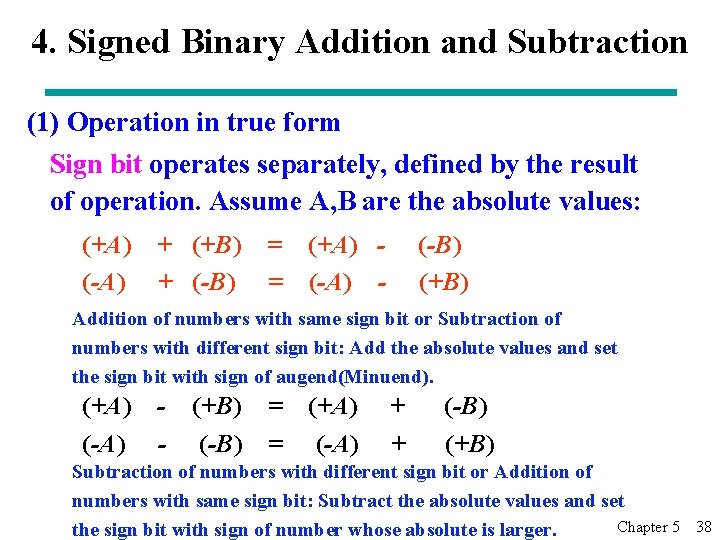 4. Signed Binary Addition and Subtraction

(1) Operation in true form

Sign bit operates separately, defined by the result of operation. Assume A,B are the absolute values:

$(+A) + (+B) = (+A) - (-B)$

$(-A) + (-B) = (-A) - (+B)$

Addition of numbers with same sign bit or Subtraction of numbers with different sign bit: Add the absolute values and set the sign bit with sign of augend(Minuend).

$(+A) - (+B) = (+A) + (-B)$

$(-A) - (-B) = (-A) + (+B)$

Subtraction of numbers with different sign bit or Addition of numbers with same sign bit: Subtract the absolute values and set the sign bit with sign of number whose absolute is larger.

Chapter 5 38